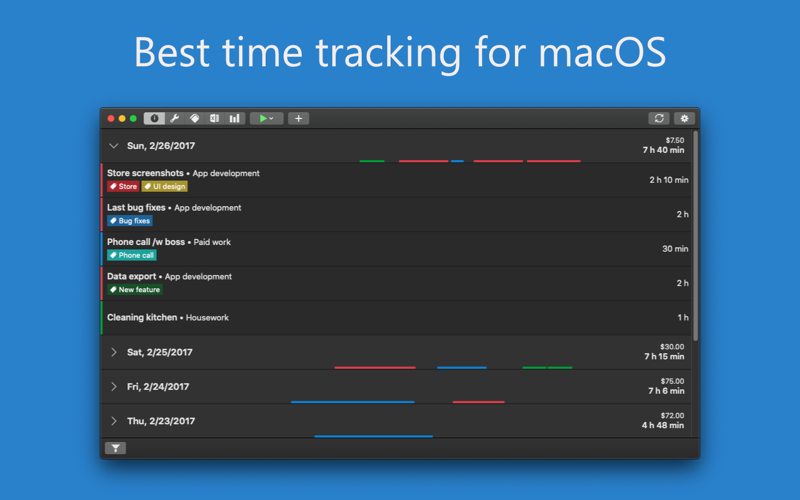 Best time tracking for macOS

Sun, 2/26/2017
$7.50
7 h 40 min

Store screenshots • App development
Store
UI design
2 h 10 min

Last bug fixes • App development
Bug fixes
2 h

Phone call /w boss • Paid work
Phone call
30 min

Data export • App development
New feature
2 h

Cleaning kitchen • Housework
1 h

Sat, 2/25/2017
$30.00
7 h 15 min

Fri, 2/24/2017
$75.00
7 h 6 min

Thu, 2/23/2017
$72.00
4 h 48 min